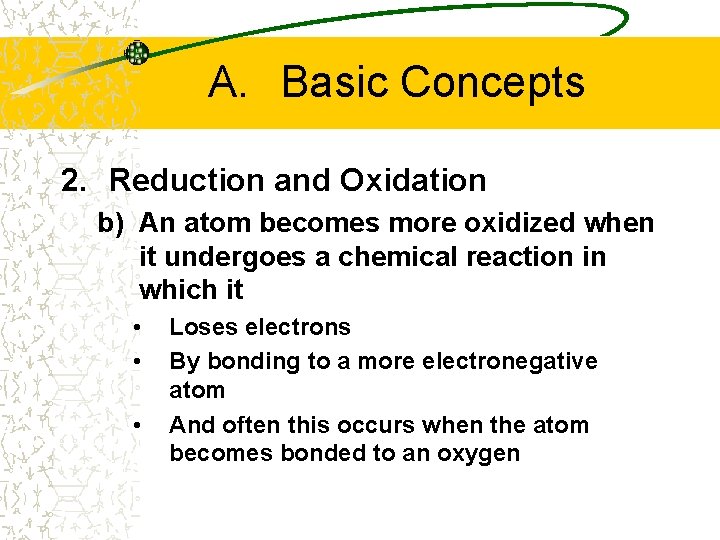 A. Basic Concepts

2. Reduction and Oxidation

b) An atom becomes more oxidized when it undergoes a chemical reaction in which it

• Loses electrons

• By bonding to a more electronegative atom

• And often this occurs when the atom becomes bonded to an oxygen